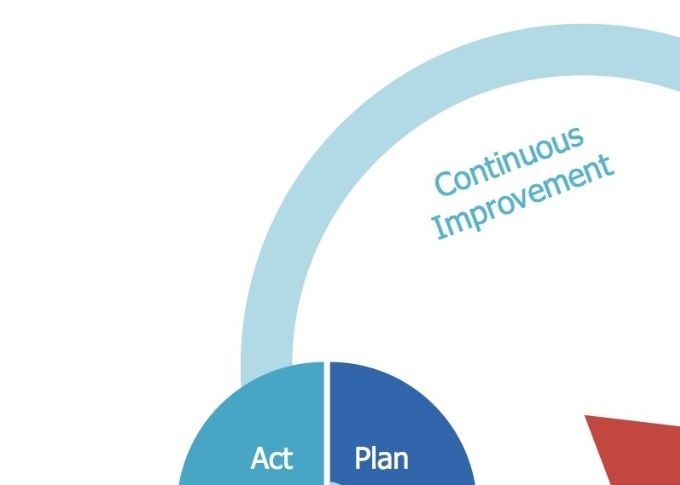 Continuous Improvement

Act

Plan